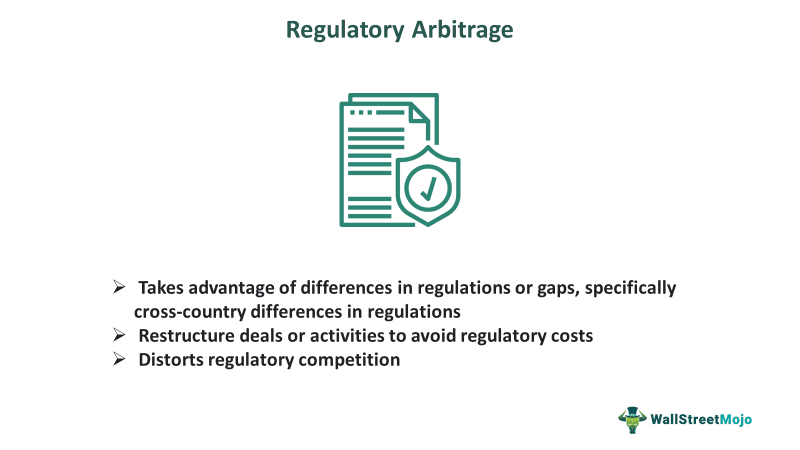 Regulatory Arbitrage

➢ Takes advantage of differences in regulations or gaps, specifically cross-country differences in regulations
➢ Restructure deals or activities to avoid regulatory costs
➢ Distorts regulatory competition

WallStreetMojo